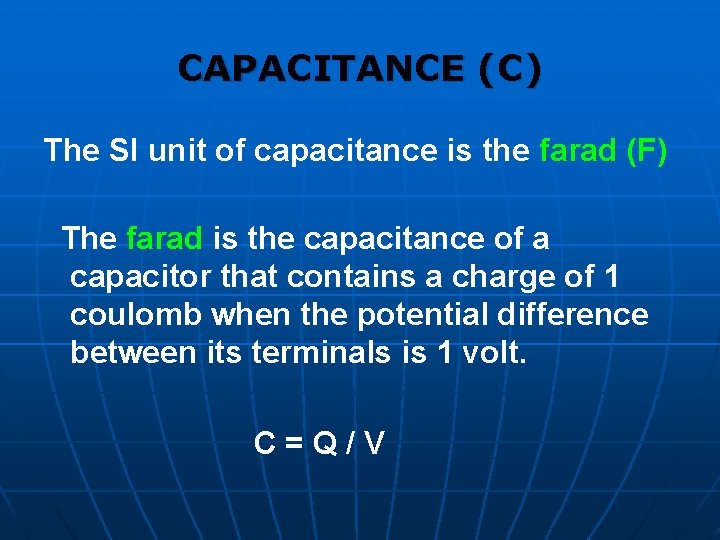 CAPACITANCE (C)

The SI unit of capacitance is the farad (F)

The farad is the capacitance of a capacitor that contains a charge of 1 coulomb when the potential difference between its terminals is 1 volt.

$C = Q / V$